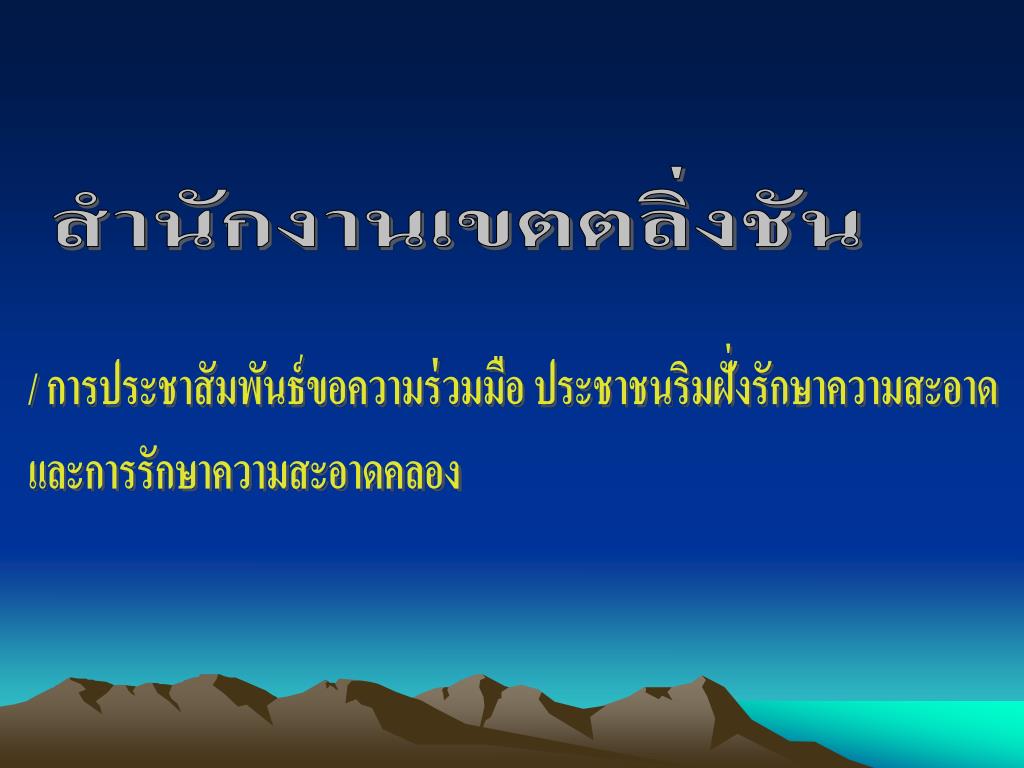 สำนักงานเขตตลิ่งชัน

/ การประชาสัมพันธ์ขอความร่วมมือ ประชาชนริมฝั่งรักษาความสะอาด และการรักษาความสะอาดคลอง